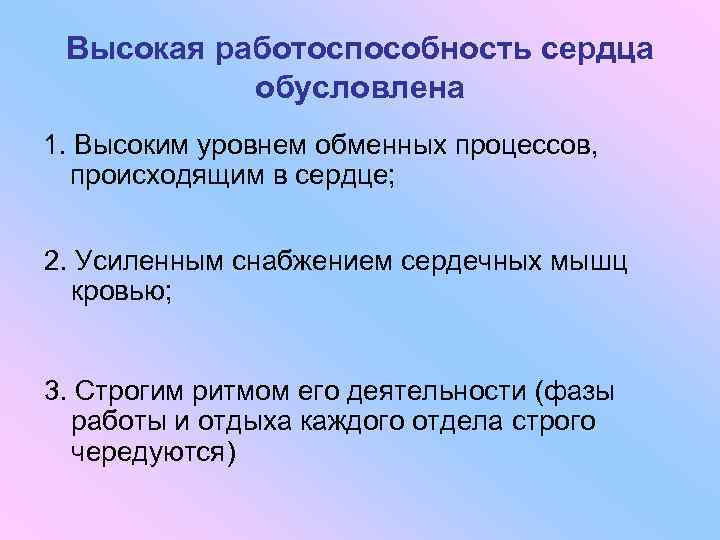 Высокая работоспособность сердца обусловлена

1. Высоким уровнем обменных процессов, происходящим в сердце;

2. Усиленным снабжением сердечных мышц кровью;

3. Строгим ритмом его деятельности (фазы работы и отдыха каждого отдела строго чередуются)